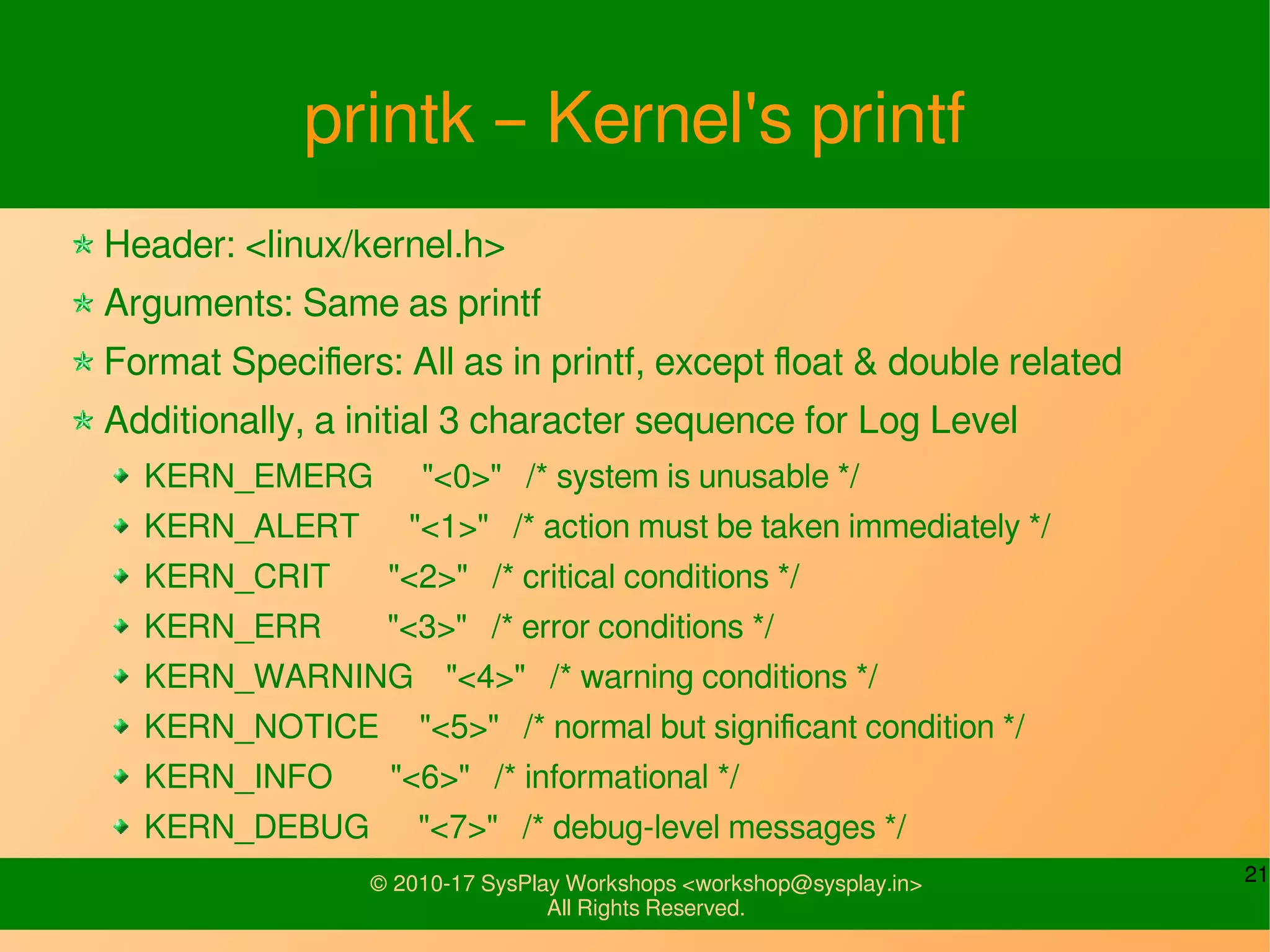 printk – Kernel's printf

Header: <linux/kernel.h>

Arguments: Same as printf

Format Specifiers: All as in printf, except float & double related

Additionally, a initial 3 character sequence for Log Level

KERN_EMERG "<0>" /* system is unusable */

KERN_ALERT "<1>" /* action must be taken immediately */

KERN_CRIT "<2>" /* critical conditions */

KERN_ERR "<3>" /* error conditions */

KERN_WARNING "<4>" /* warning conditions */

KERN_NOTICE "<5>" /* normal but significant condition */

KERN_INFO "<6>" /* informational */

KERN_DEBUG "<7>" /* debug-level messages */

© 2010-17 SysPlay Workshops <workshop@sysplay.in>
All Rights Reserved.

21